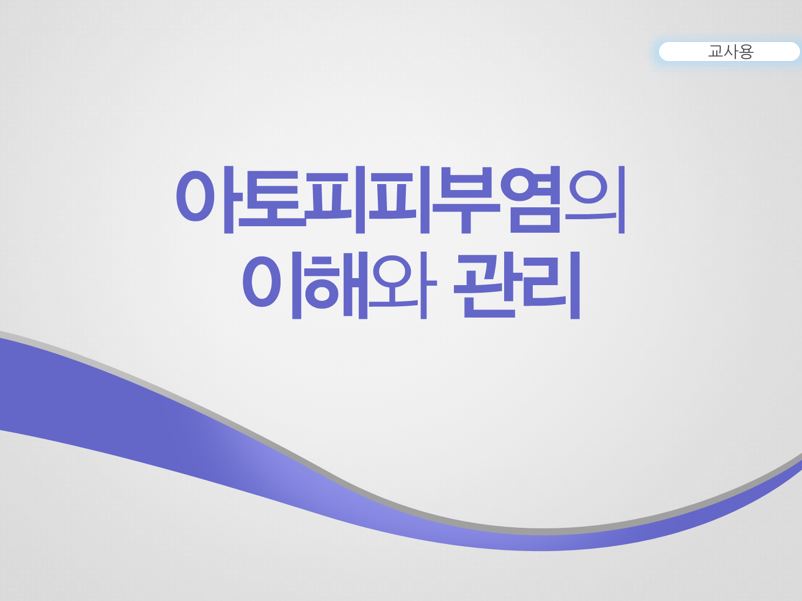 교사용

아토피피부염의
이해와 관리